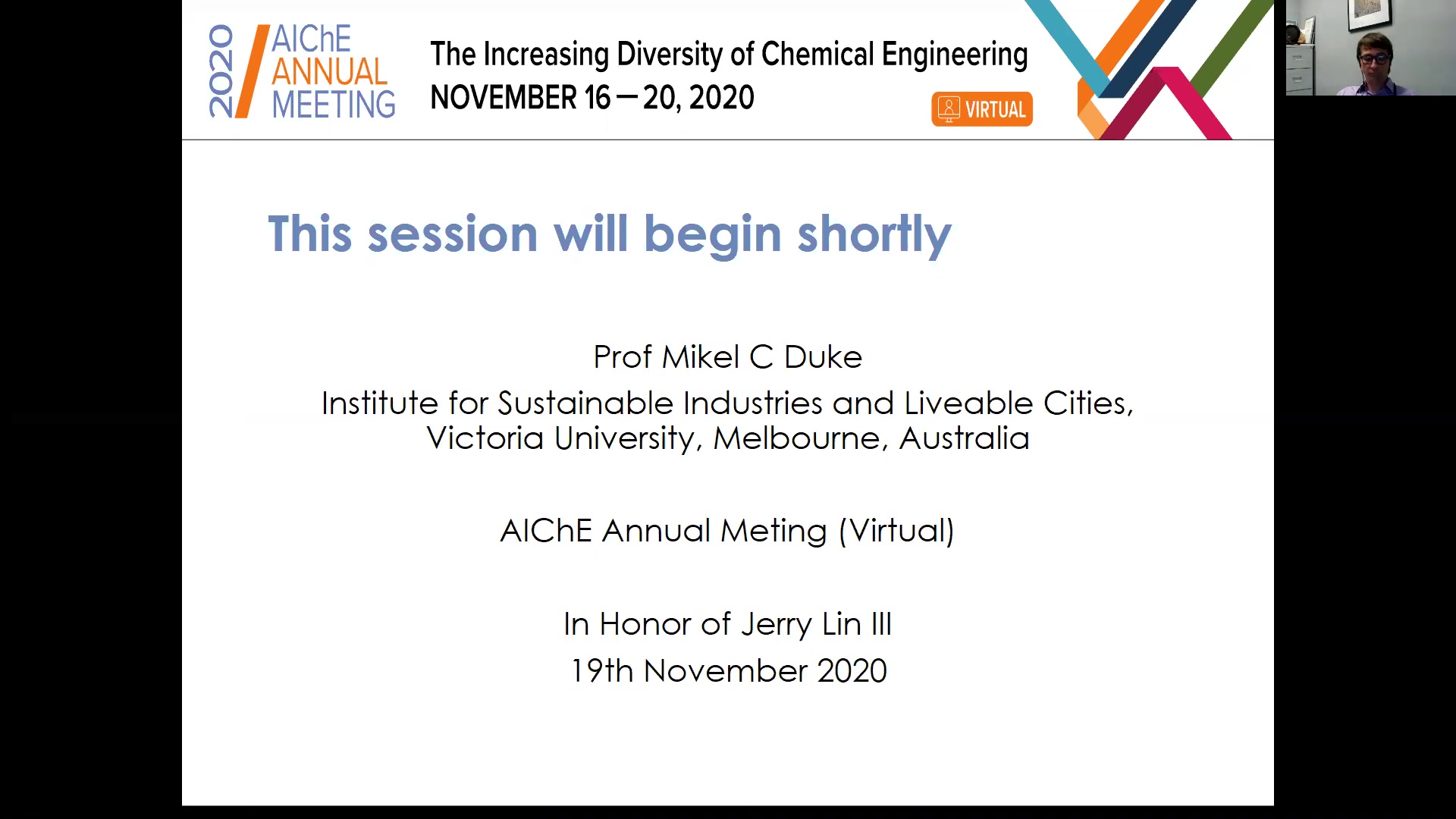 2020 AIChE ANNUAL MEETING

The Increasing Diversity of Chemical Engineering
NOVEMBER 16 — 20, 2020

VIRTUAL

This session will begin shortly

Prof Mikel C Duke
Institute for Sustainable Industries and Liveable Cities, Victoria University, Melbourne, Australia

AIChE Annual Meting (Virtual)

In Honor of Jerry Lin III
19th November 2020